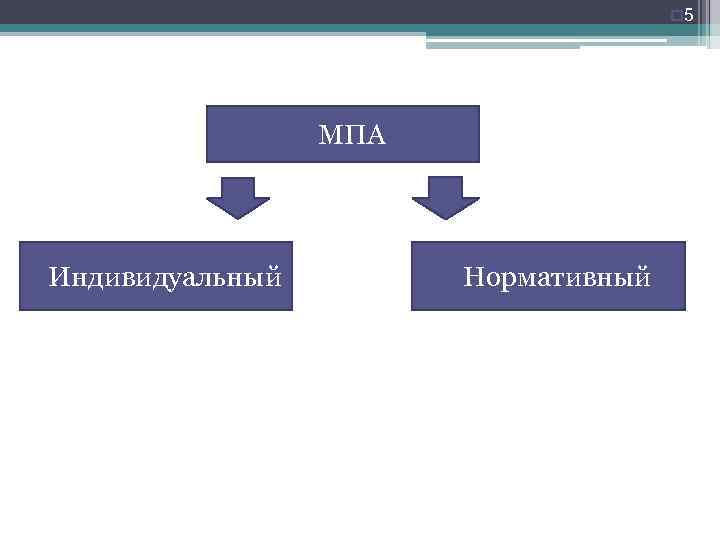 5

МПА

Индивидуальный

Нормативный